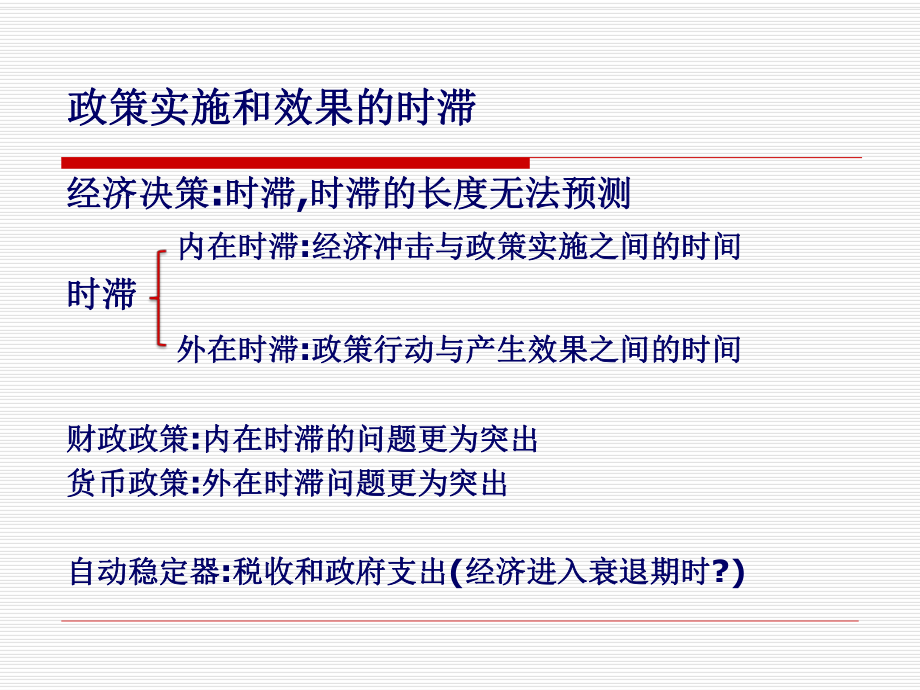 政策实施和效果的时滞

经济决策:时滞,时滞的长度无法预测

时滞

内在时滞:经济冲击与政策实施之间的时间

外在时滞:政策行动与产生效果之间的时间

财政政策:内在时滞的问题更为突出
货币政策:外在时滞问题更为突出

自动稳定器:税收和政府支出(经济进入衰退期时?)